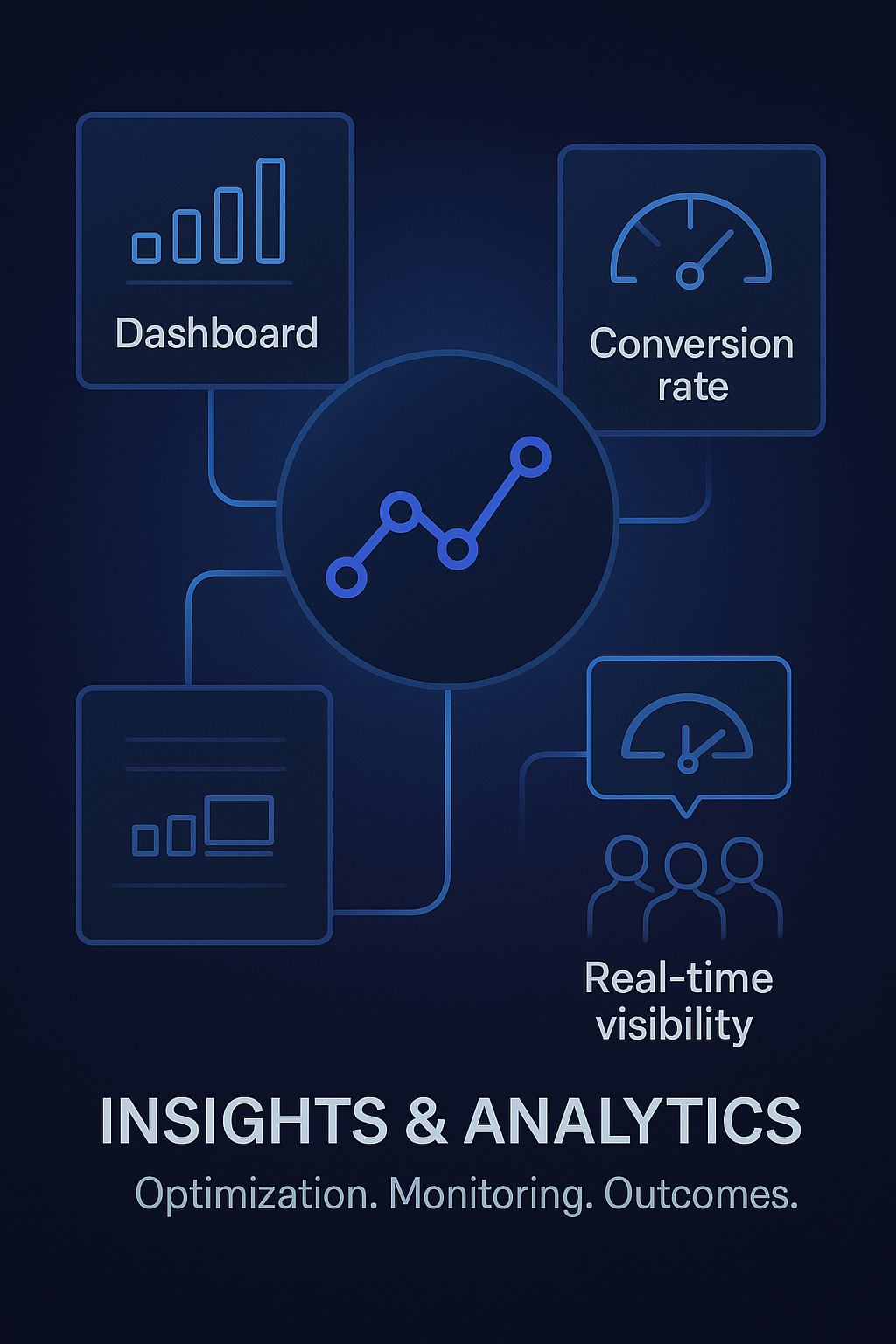 Dashboard

Conversion rate

Real-time visibility

INSIGHTS & ANALYTICS

Optimization. Monitoring. Outcomes.